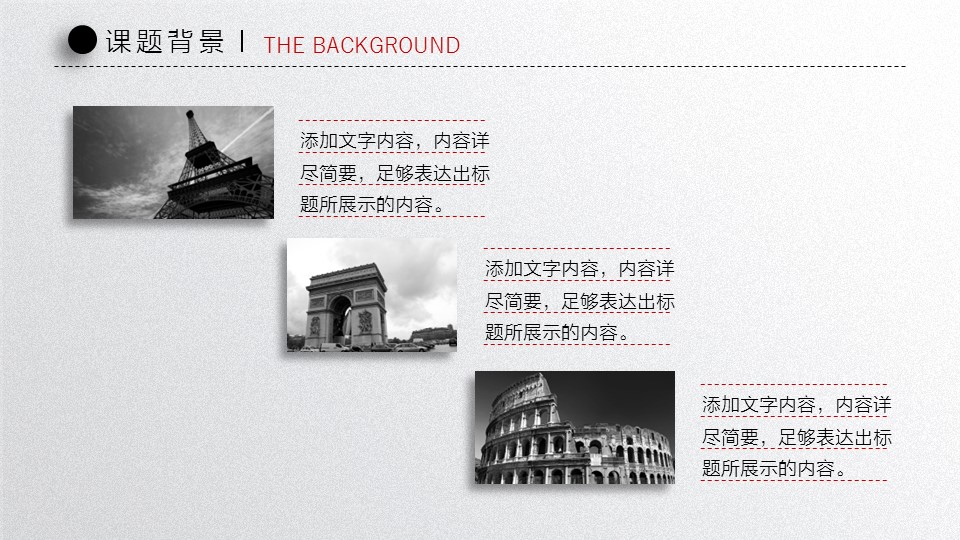 课题背景 | THE BACKGROUND

添加文字内容，内容详尽简要，足够表达出标题所展示的内容。

添加文字内容，内容详尽简要，足够表达出标题所展示的内容。

添加文字内容，内容详尽简要，足够表达出标题所展示的内容。